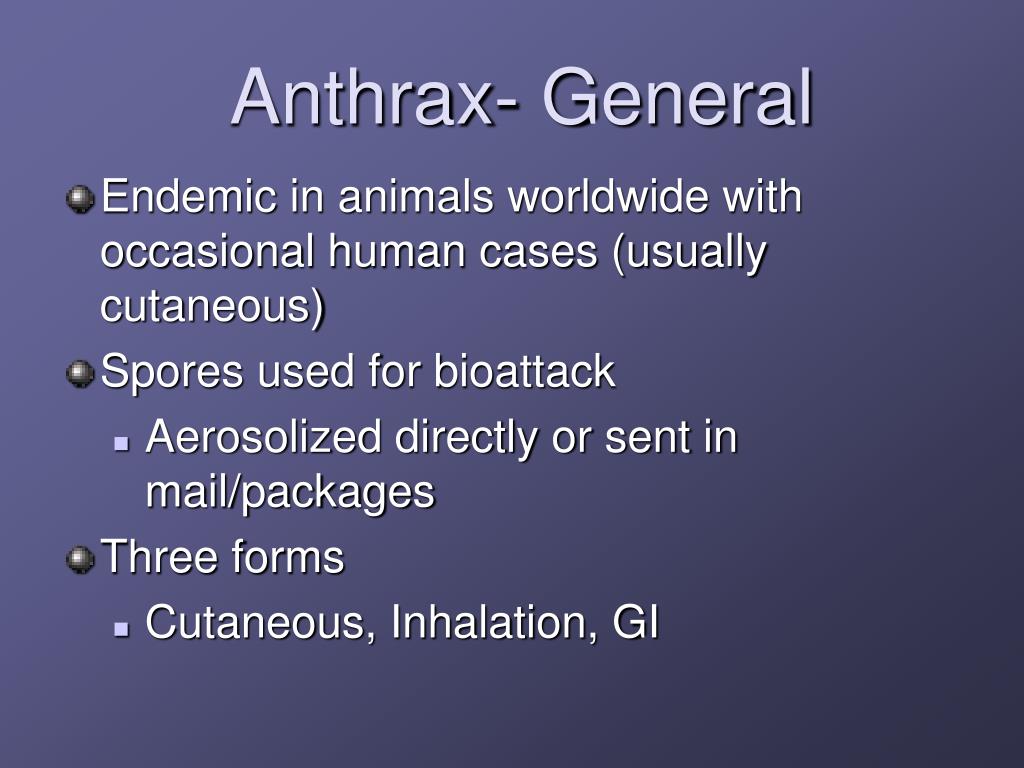 Anthrax- General

Endemic in animals worldwide with occasional human cases (usually cutaneous)

Spores used for bioattack

Aerosolized directly or sent in mail/packages

Three forms

Cutaneous, Inhalation, GI